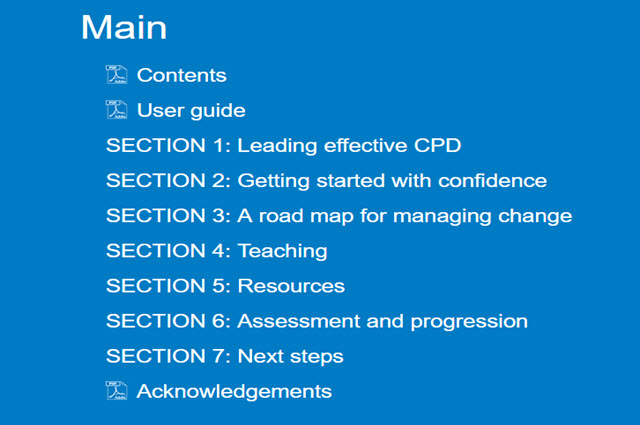 Main

Contents

User guide

SECTION 1: Leading effective CPD

SECTION 2: Getting started with confidence

SECTION 3: A road map for managing change

SECTION 4: Teaching

SECTION 5: Resources

SECTION 6: Assessment and progression

SECTION 7: Next steps

Acknowledgements